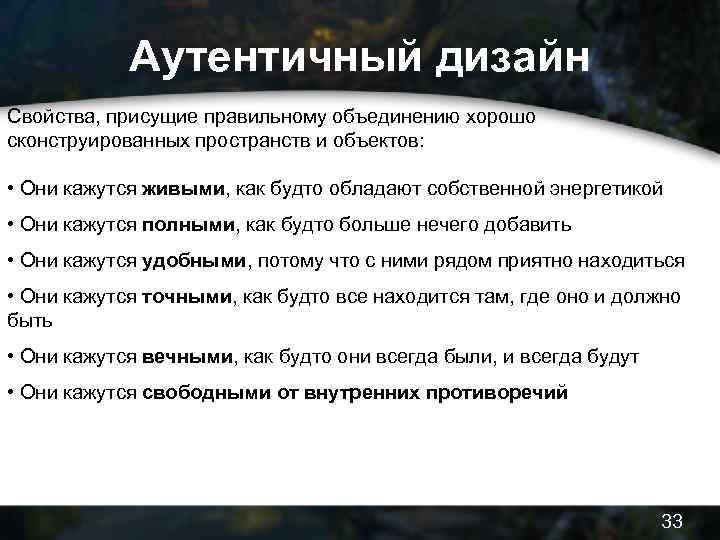 Аутентичный дизайн

Свойства, присущие правильному объединению хорошо сконструированных пространств и объектов:

• Они кажутся живыми, как будто обладают собственной энергетикой

• Они кажутся полными, как будто больше нечего добавить

• Они кажутся удобными, потому что с ними рядом приятно находиться

• Они кажутся точными, как будто все находится там, где оно и должно быть

• Они кажутся вечными, как будто они всегда были, и всегда будут

• Они кажутся свободными от внутренних противоречий

33